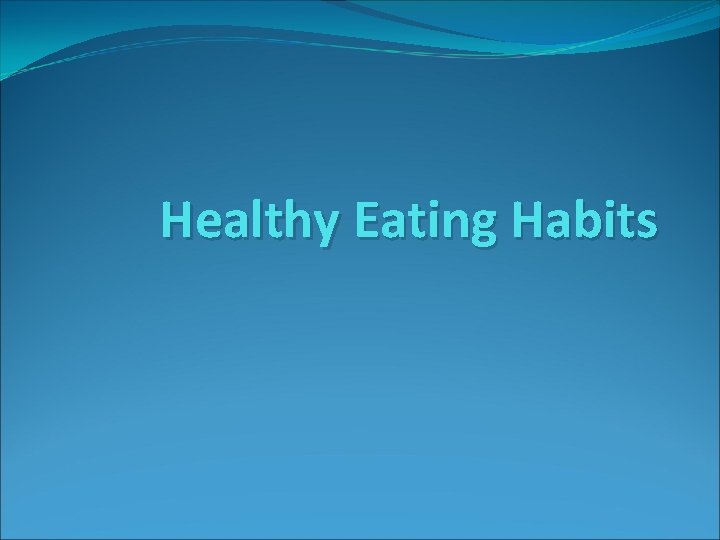 Healthy Eating Habits